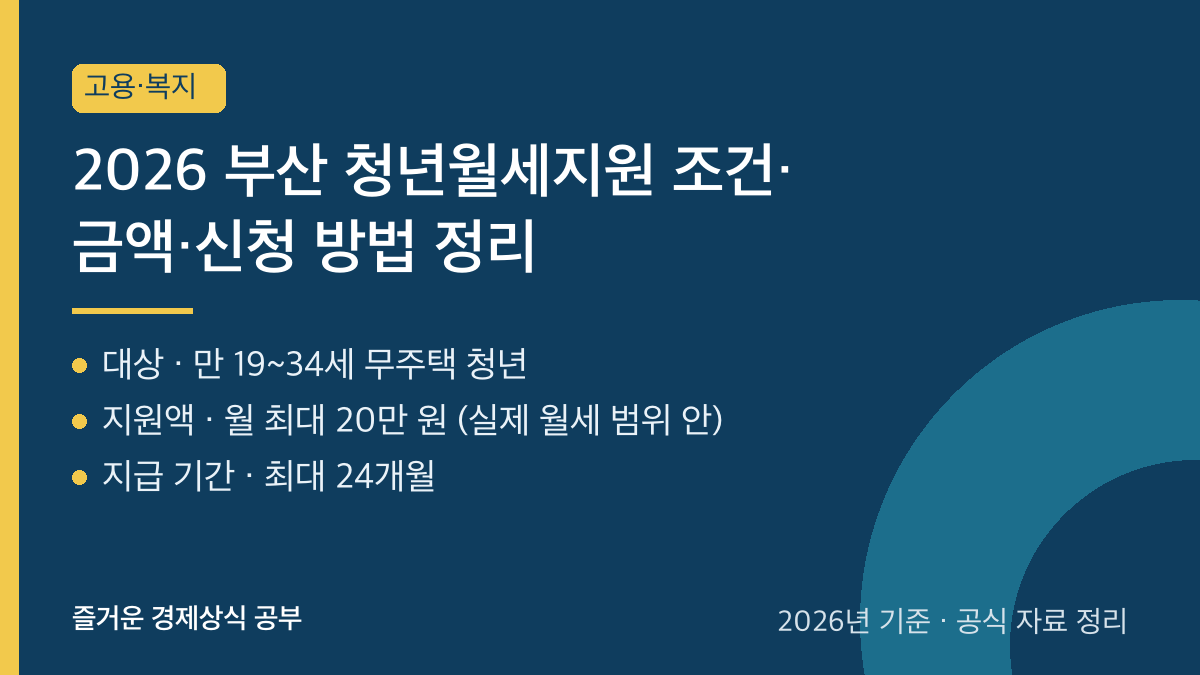 고용·복지

2026 부산 청년월세지원 조건·금액·신청 방법 정리

• 대상 · 만 19~34세 무주택 청년
• 지원액 · 월 최대 20만 원 (실제 월세 범위 안)
• 지급 기간 · 최대 24개월

즐거운 경제상식 공부

2026년 기준 · 공식 자료 정리